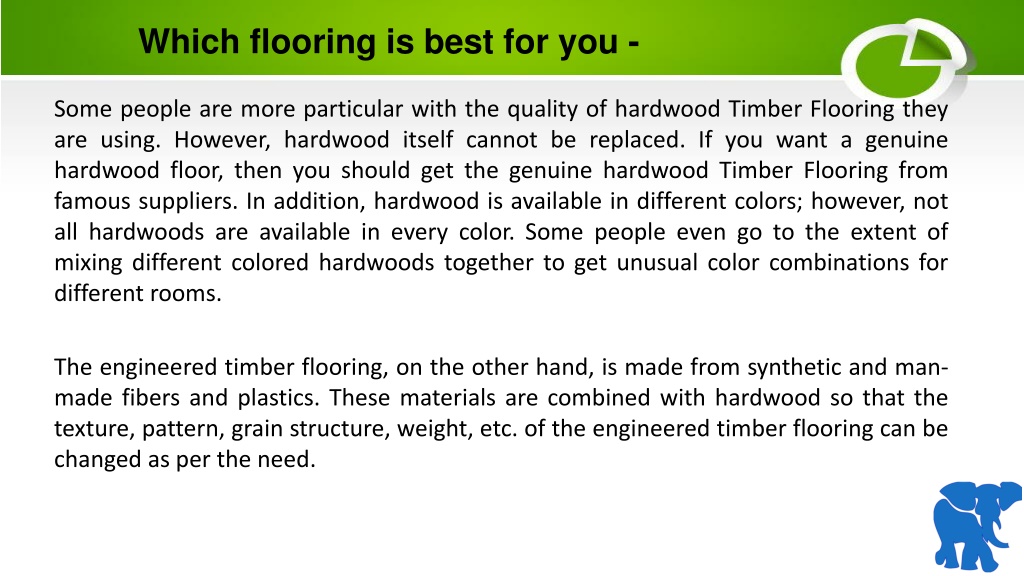 Which flooring is best for you -

Some people are more particular with the quality of hardwood Timber Flooring they are using. However, hardwood itself cannot be replaced. If you want a genuine hardwood floor, then you should get the genuine hardwood Timber Flooring from famous suppliers. In addition, hardwood is available in different colors; however, not all hardwoods are available in every color. Some people even go to the extent of mixing different colored hardwoods together to get unusual color combinations for different rooms.

The engineered timber flooring, on the other hand, is made from synthetic and man-made fibers and plastics. These materials are combined with hardwood so that the texture, pattern, grain structure, weight, etc. of the engineered timber flooring can be changed as per the need.